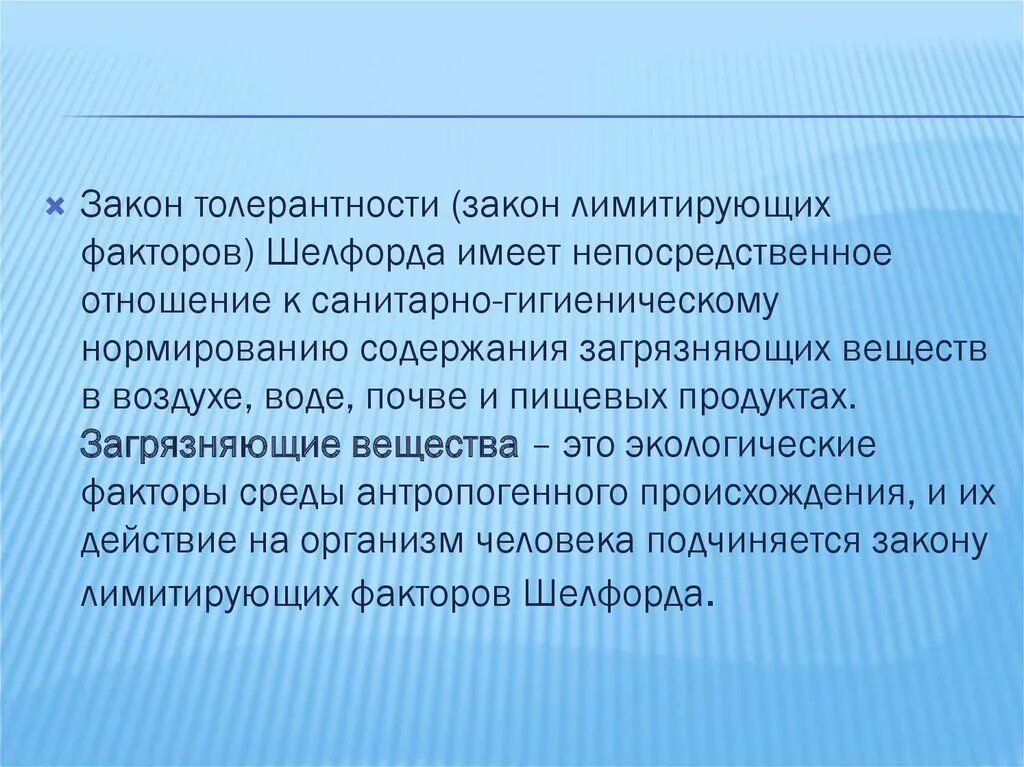 Закон толерантности (закон лимитирующих факторов) Шелфорда имеет непосредственное отношение к санитарно-гигиеническому нормированию содержания загрязняющих веществ в воздухе, воде, почве и пищевых продуктах. Загрязняющие вещества – это экологические факторы среды антропогенного происхождения, и их действие на организм человека подчиняется закону лимитирующих факторов Шелфорда.